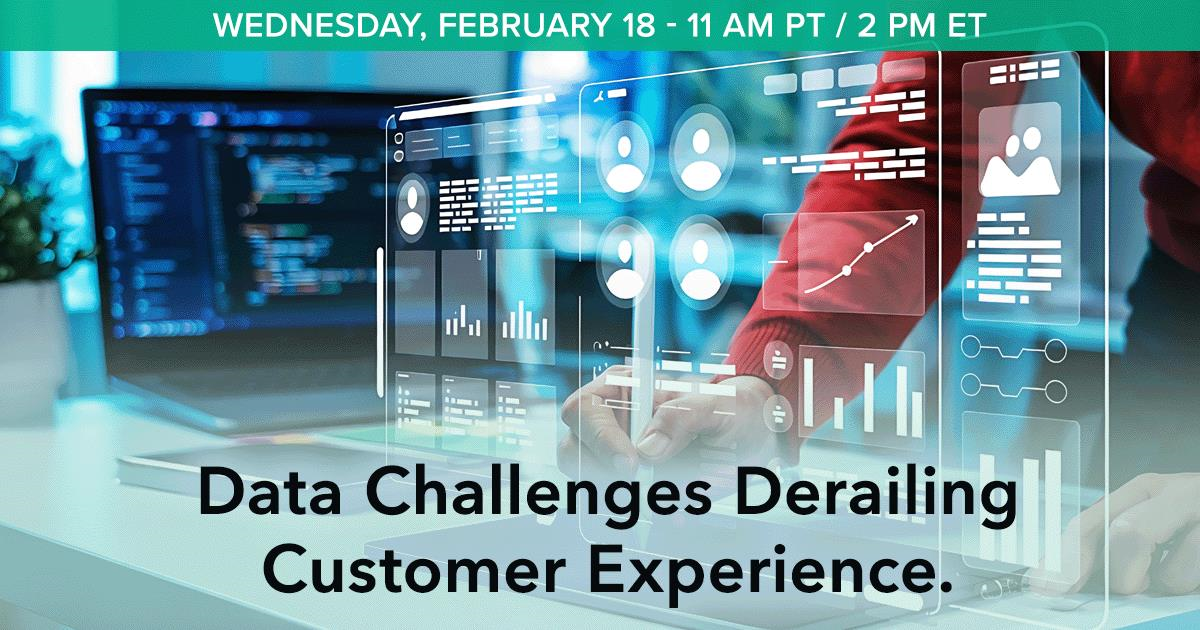 WEDNESDAY, FEBRUARY 18 - 11 AM PT / 2 PM ET

Data Challenges Derailing Customer Experience.